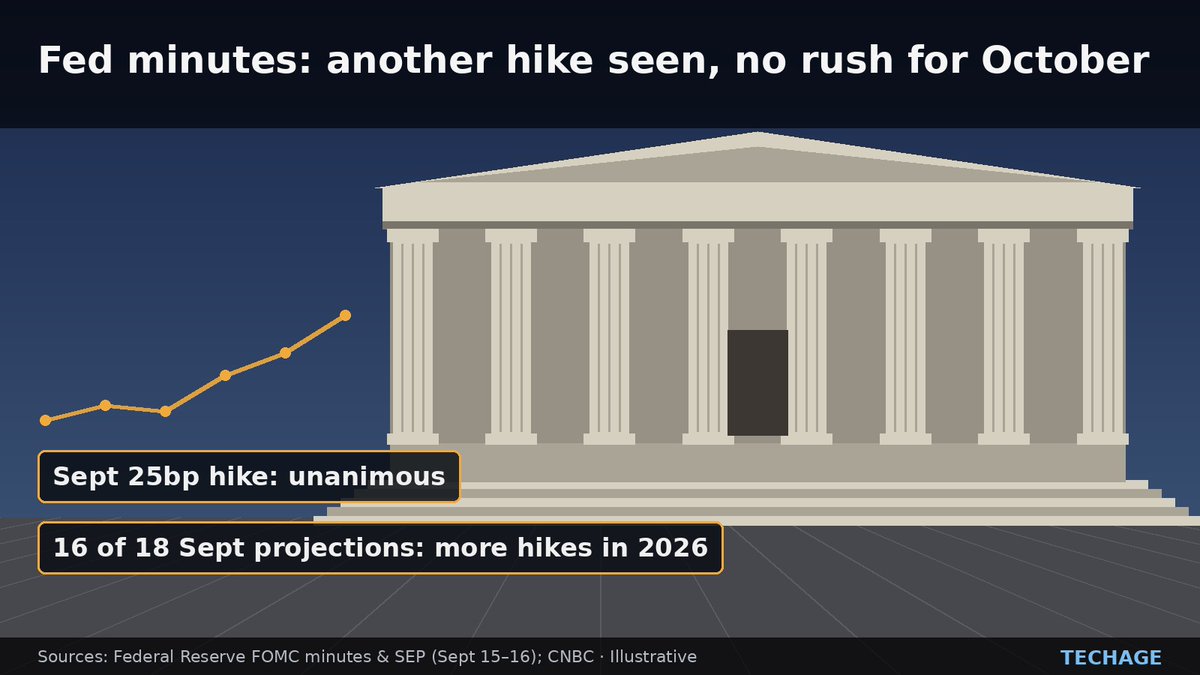 Fed minutes: another hike seen, no rush for October

Sept 25bp hike: unanimous

16 of 18 Sept projections: more hikes in 2026

Sources: Federal Reserve FOMC minutes & SEP (Sept 15–16); CNBC · Illustrative

TECHAGE